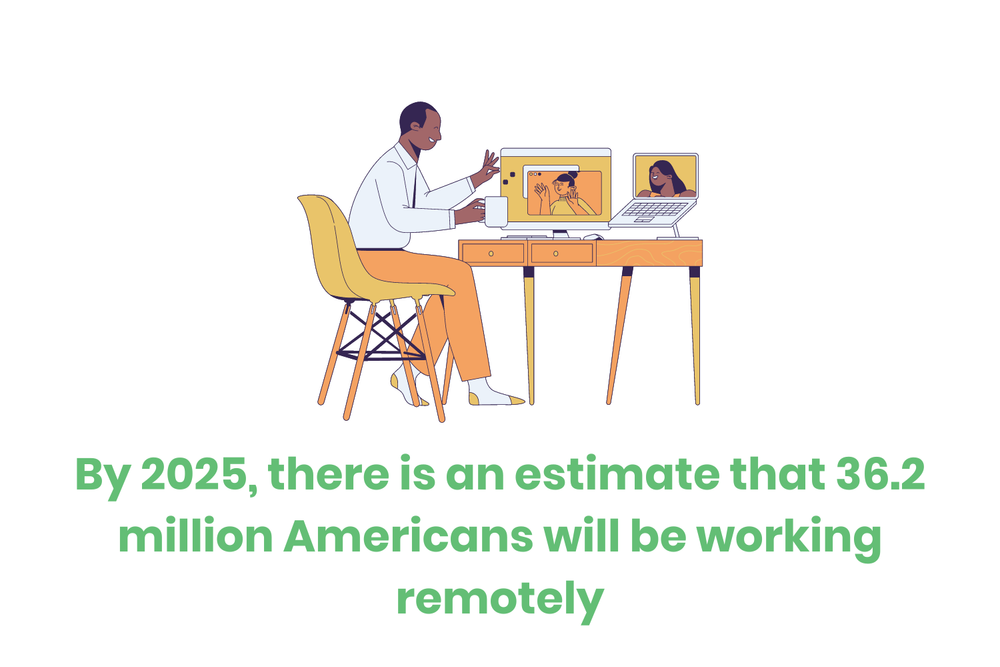 By 2025, there is an estimate that 36.2 million Americans will be working remotely